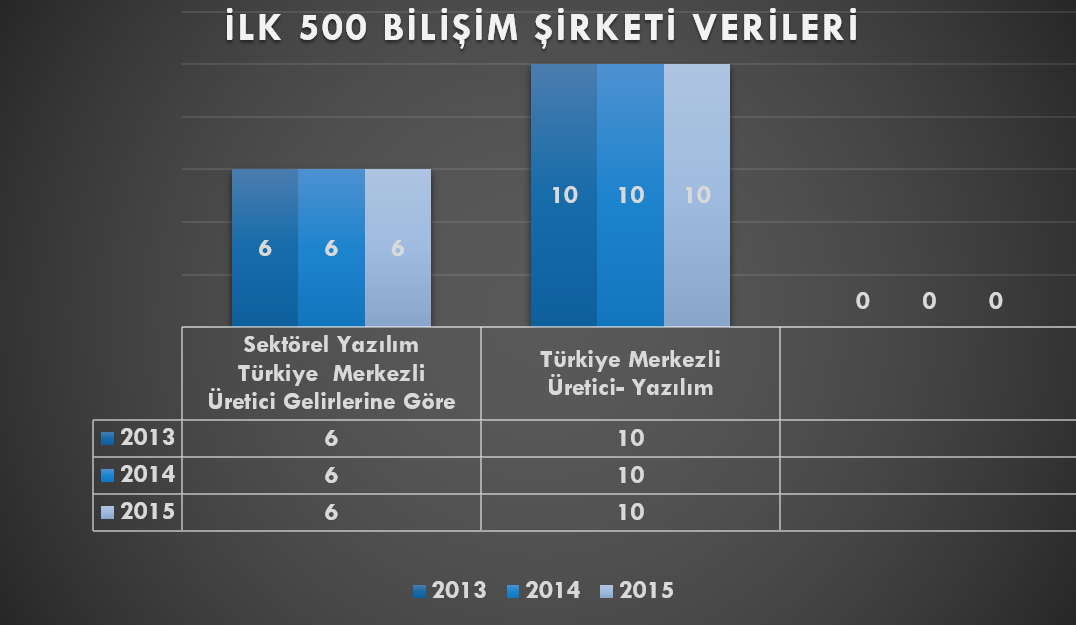 İLK 500 BİLİŞİM ŞİRKETİ VERİLERİ

6 6 6

10 10 10

0 0 0

| | Sektörel Yazılım Türkiye Merkezli Üretici Gelirlerine Göre | Türkiye Merkezli Üretici- Yazılım | |
|---|---|---|---|
| 2013 | 6 | 10 | |
| 2014 | 6 | 10 | |
| 2015 | 6 | 10 | |

2013 2014 2015